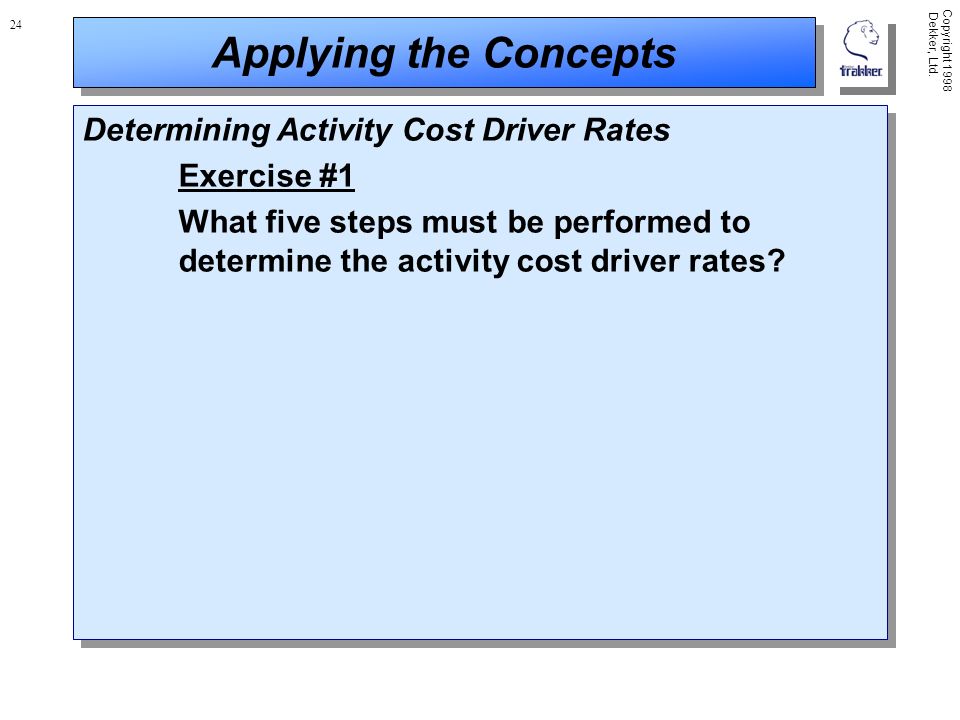 24

Applying the Concepts

Trakker

Copyright 1998 Dekker, Ltd.

Determining Activity Cost Driver Rates

Exercise #1

What five steps must be performed to determine the activity cost driver rates?